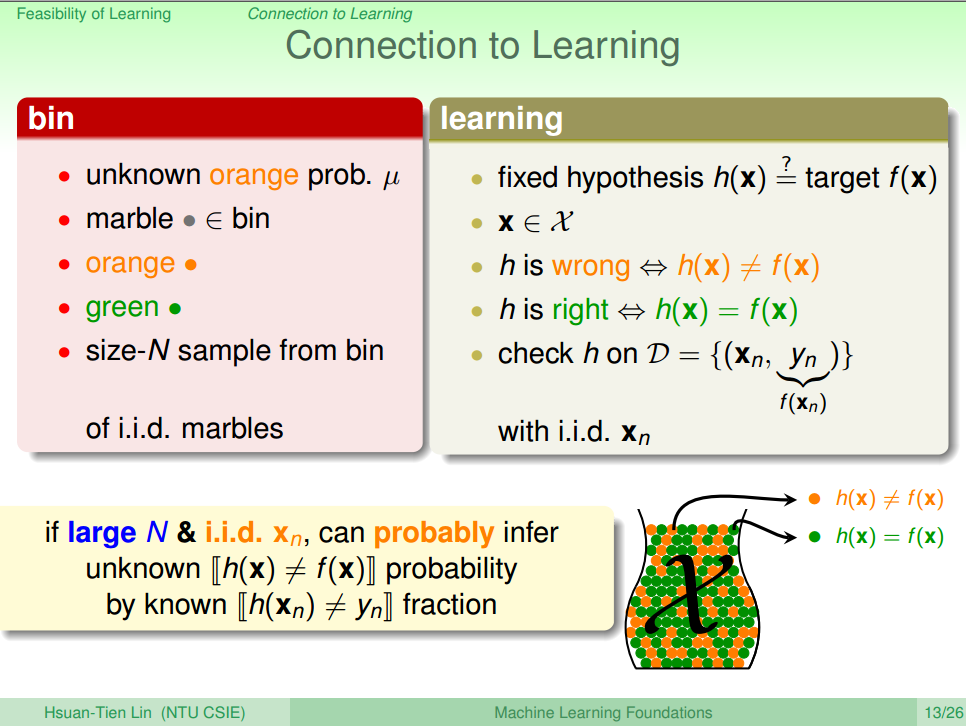 Feasibility of Learning Connection to Learning

Connection to Learning

bin

- unknown orange prob. $\mu$
- marble • $\in$ bin
- orange •
- green •
- size-$N$ sample from bin

of i.i.d. marbles

learning

- fixed hypothesis $h(\mathbf{x}) \stackrel{?}{=}$ target $f(\mathbf{x})$
- $\mathbf{x} \in \mathcal{X}$
- $h$ is wrong $\Leftrightarrow h(\mathbf{x}) \neq f(\mathbf{x})$
- $h$ is right $\Leftrightarrow h(\mathbf{x}) = f(\mathbf{x})$
- check $h$ on $\mathcal{D} = \{(\mathbf{x}_n, \underbrace{y_n}_{f(\mathbf{x}_n)})\}$

with i.i.d. $\mathbf{x}_n$

if large $N$ & i.i.d. $\mathbf{x}_n$, can probably infer unknown $[\![h(\mathbf{x}) \neq f(\mathbf{x})]\!]$ probability by known $[\![h(\mathbf{x}_n) \neq y_n]\!]$ fraction

• $h(\mathbf{x}) \neq f(\mathbf{x})$
• $h(\mathbf{x}) = f(\mathbf{x})$

$\mathcal{X}$

Hsuan-Tien Lin (NTU CSIE) Machine Learning Foundations 13/26